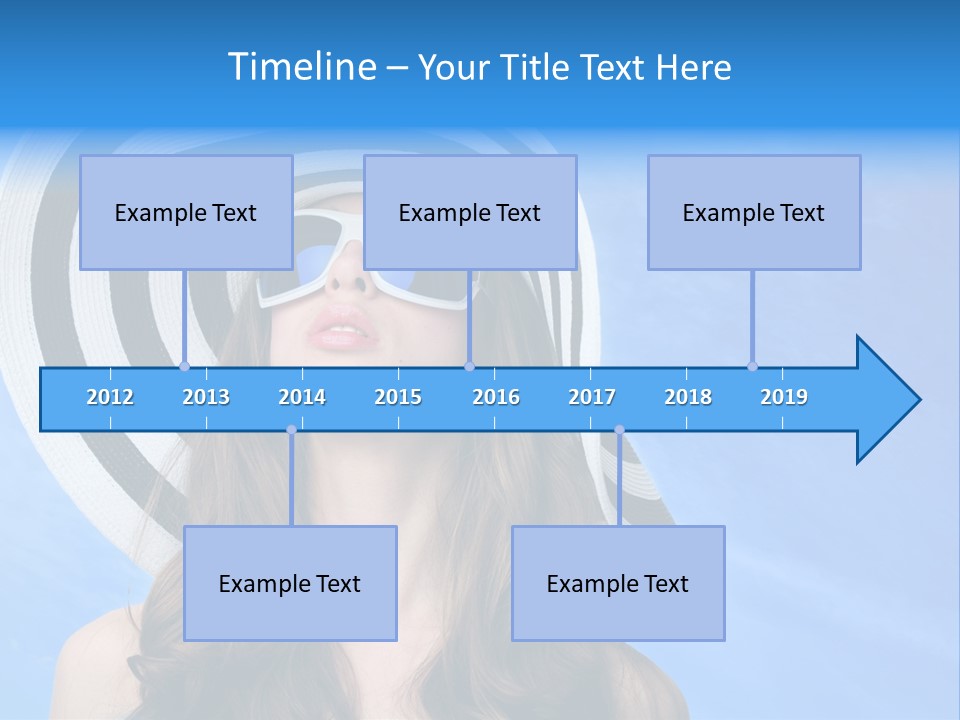 Timeline – Your Title Text Here

Example Text

Example Text

Example Text

2012 2013 2014 2015 2016 2017 2018 2019

Example Text

Example Text